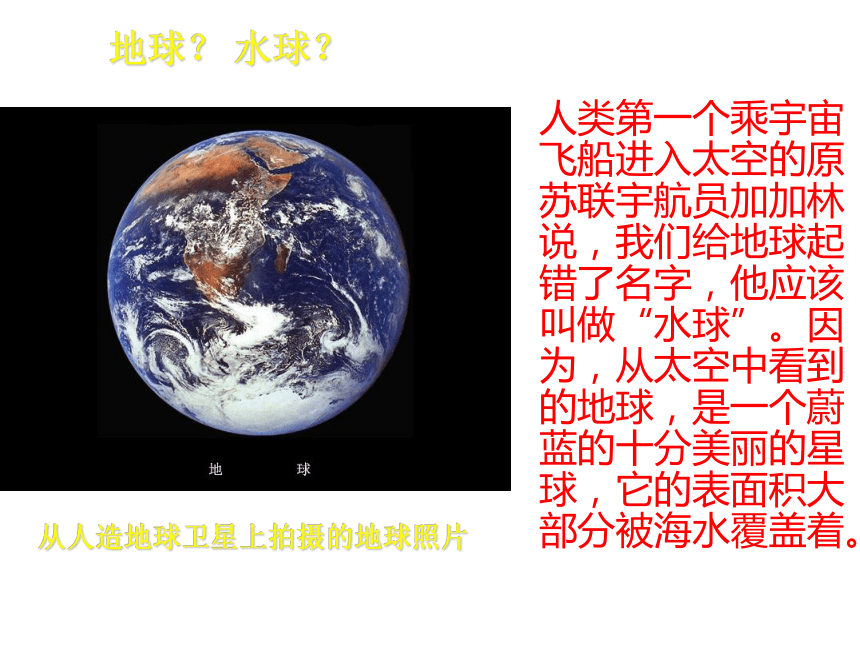 地球？ 水球？

地 球

从人造地球卫星上拍摄的地球照片

人类第一个乘宇宙飞船进入太空的原苏联宇航员加加林说，我们给地球起错了名字，他应该叫做“水球”。因为，从太空中看到的地球，是一个蔚蓝的十分美丽的星球，它的表面积大部分被海水覆盖着。